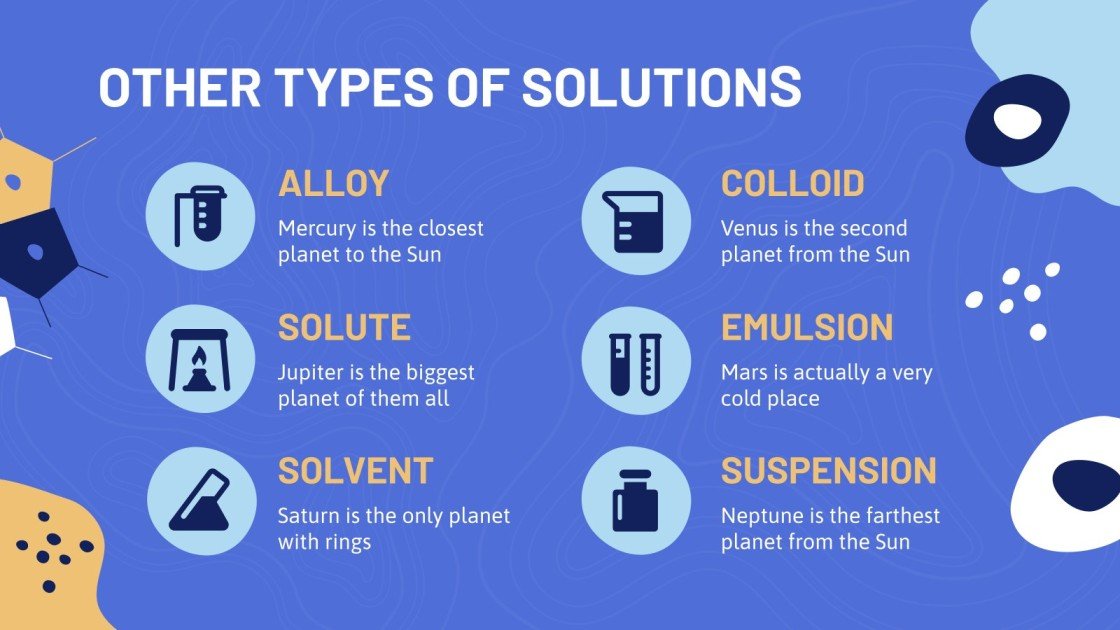 OTHER TYPES OF SOLUTIONS

ALLOY
Mercury is the closest planet to the Sun

SOLUTE
Jupiter is the biggest planet of them all

SOLVENT
Saturn is the only planet with rings

COLLOID
Venus is the second planet from the Sun

EMULSION
Mars is actually a very cold place

SUSPENSION
Neptune is the farthest planet from the Sun